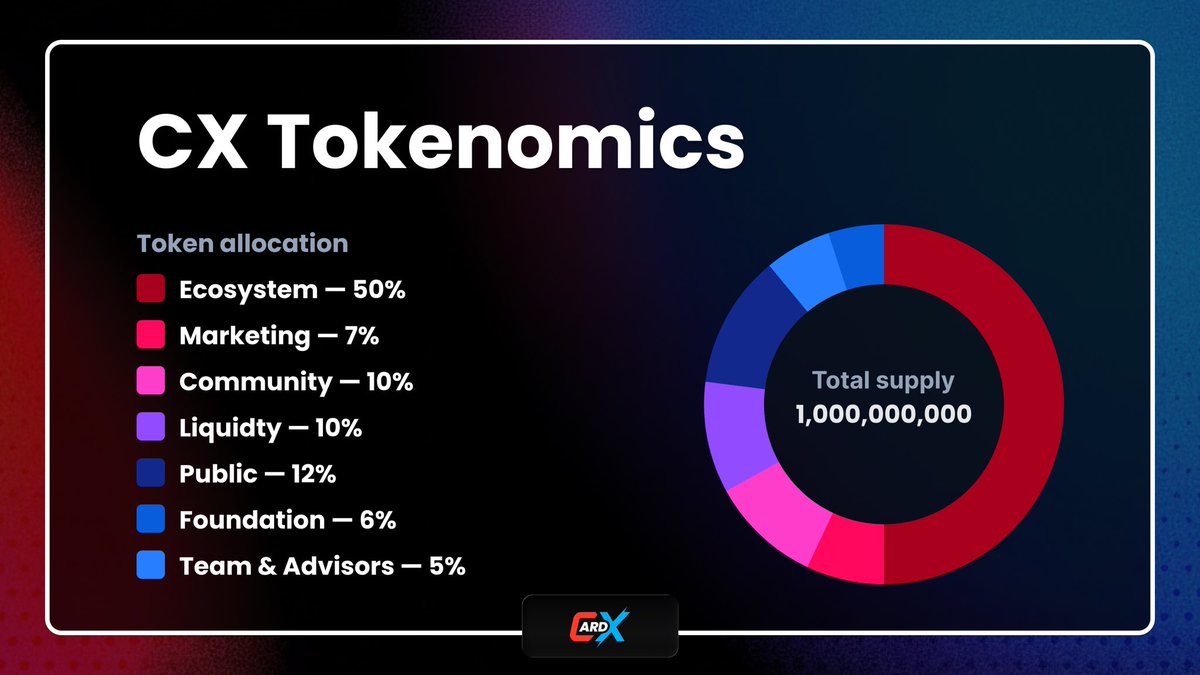 CX Tokenomics

Token allocation

Ecosystem — 50%

Marketing — 7%

Community — 10%

Liquidty — 10%

Public — 12%

Foundation — 6%

Team & Advisors — 5%

Total supply
1,000,000,000

CARDX